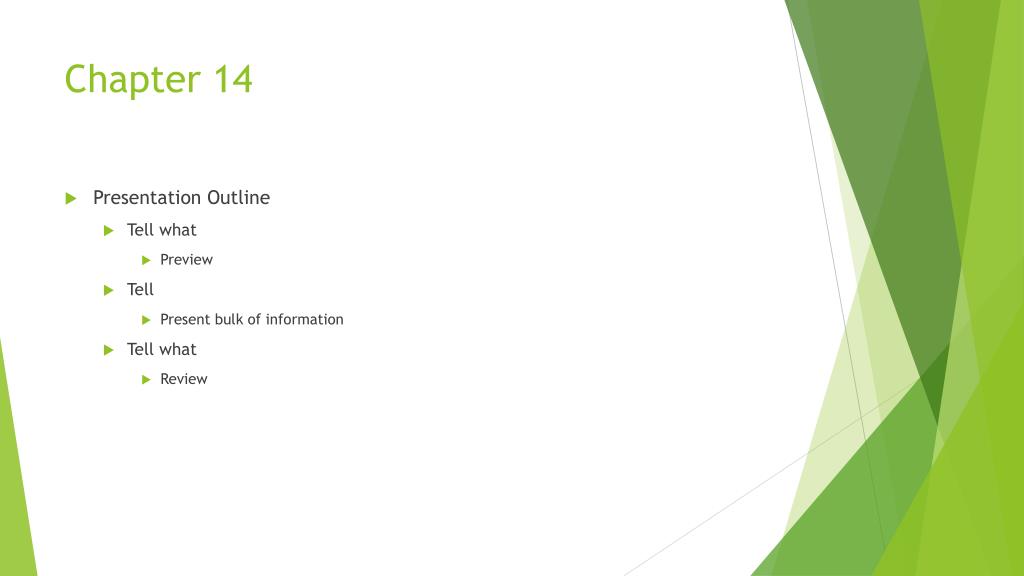 Chapter 14

Presentation Outline

Tell what

Preview

Tell

Present bulk of information

Tell what

Review